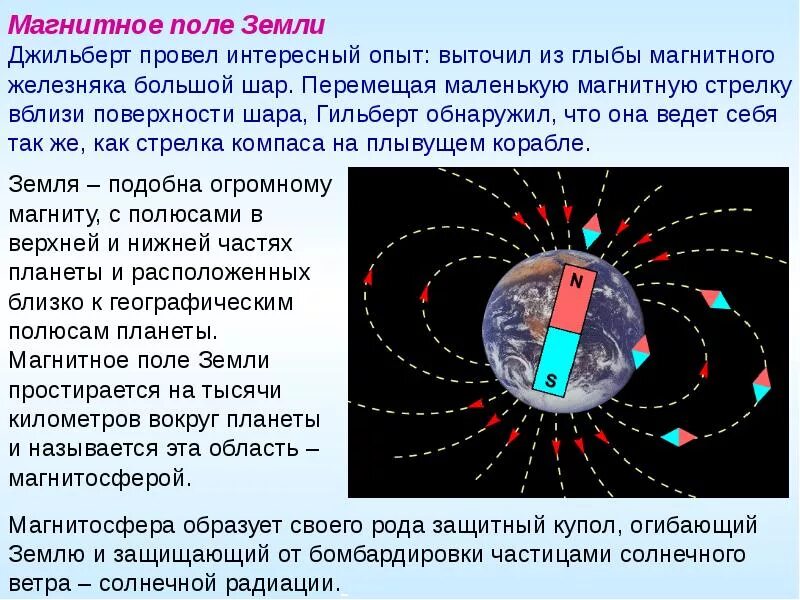 Магнитное поле Земли
Джильберт провел интересный опыт: выточил из глыбы магнитного железняка большой шар. Перемещая маленькую магнитную стрелку вблизи поверхности шара, Гильберт обнаружил, что она ведет себя так же, как стрелка компаса на плывущем корабле.

Земля – подобна огромному магниту, с полюсами в верхней и нижней частях планеты и расположенных близко к географическим полюсам планеты. Магнитное поле Земли простирается на тысячи километров вокруг планеты и называется эта область – магнитосферой.

N

S

Магнитосфера образует своего рода защитный купол, огибающий Землю и защищающий от бомбардировки частицами солнечного ветра – солнечной радиации.